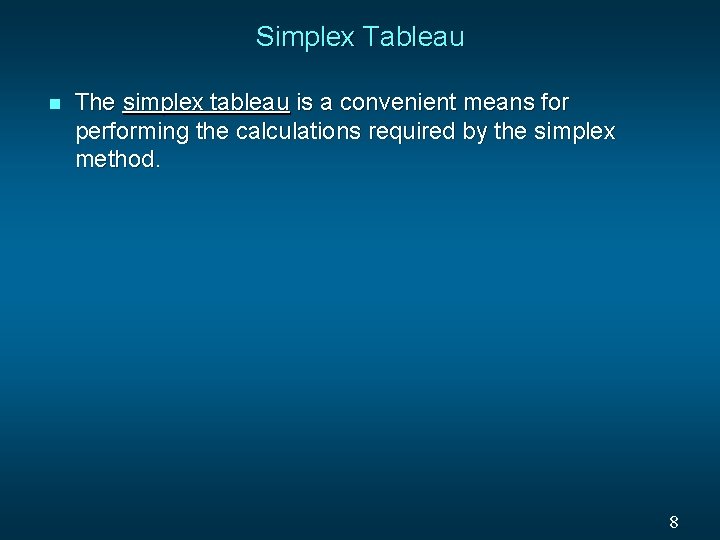 Simplex Tableau

The simplex tableau is a convenient means for performing the calculations required by the simplex method.

8